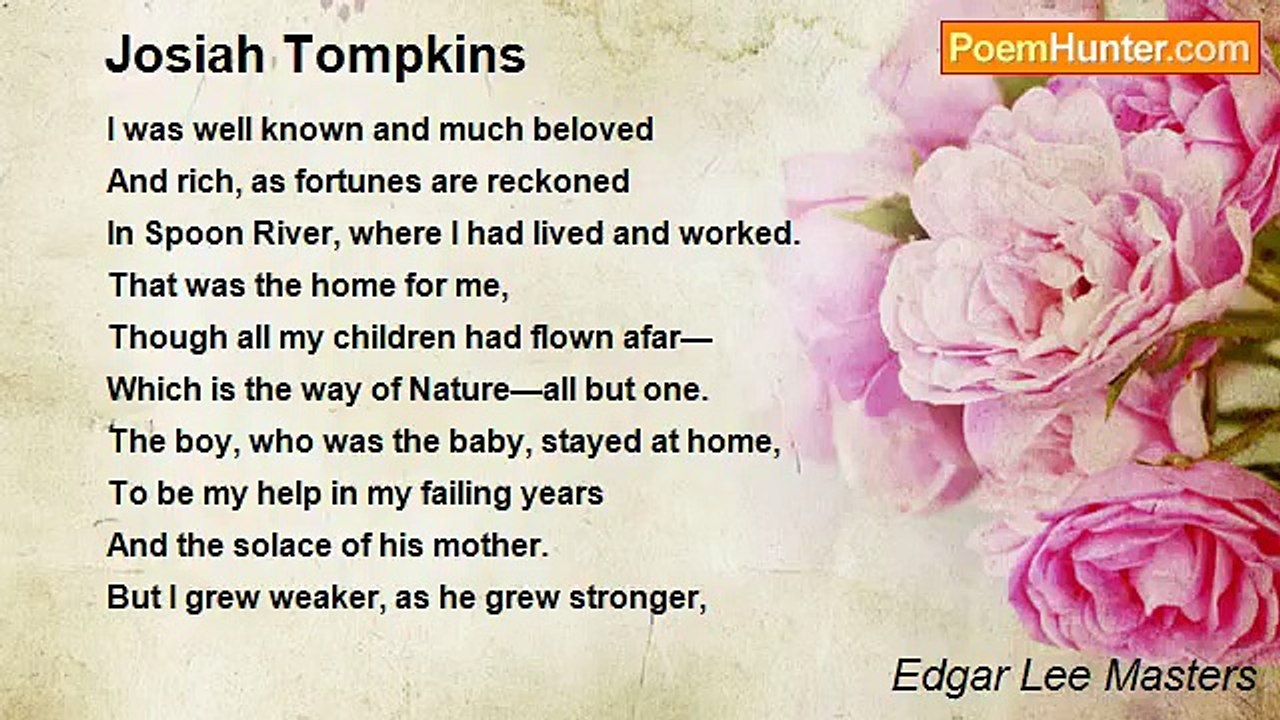 Josiah Tompkins

PoemHunter.com

I was well known and much beloved
And rich, as fortunes are reckoned
In Spoon River, where I had lived and worked.
That was the home for me,
Though all my children had flown afar—
Which is the way of Nature—all but one.
The boy, who was the baby, stayed at home,
To be my help in my failing years
And the solace of his mother.
But I grew weaker, as he grew stronger,

Edgar Lee Masters